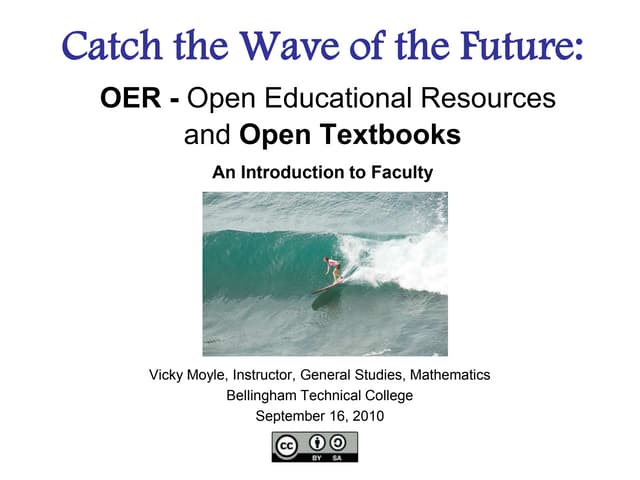 Catch the Wave of the Future:

OER - Open Educational Resources and Open Textbooks

An Introduction to Faculty

Vicky Moyle, Instructor, General Studies, Mathematics
Bellingham Technical College
September 16, 2010

cc BY SA